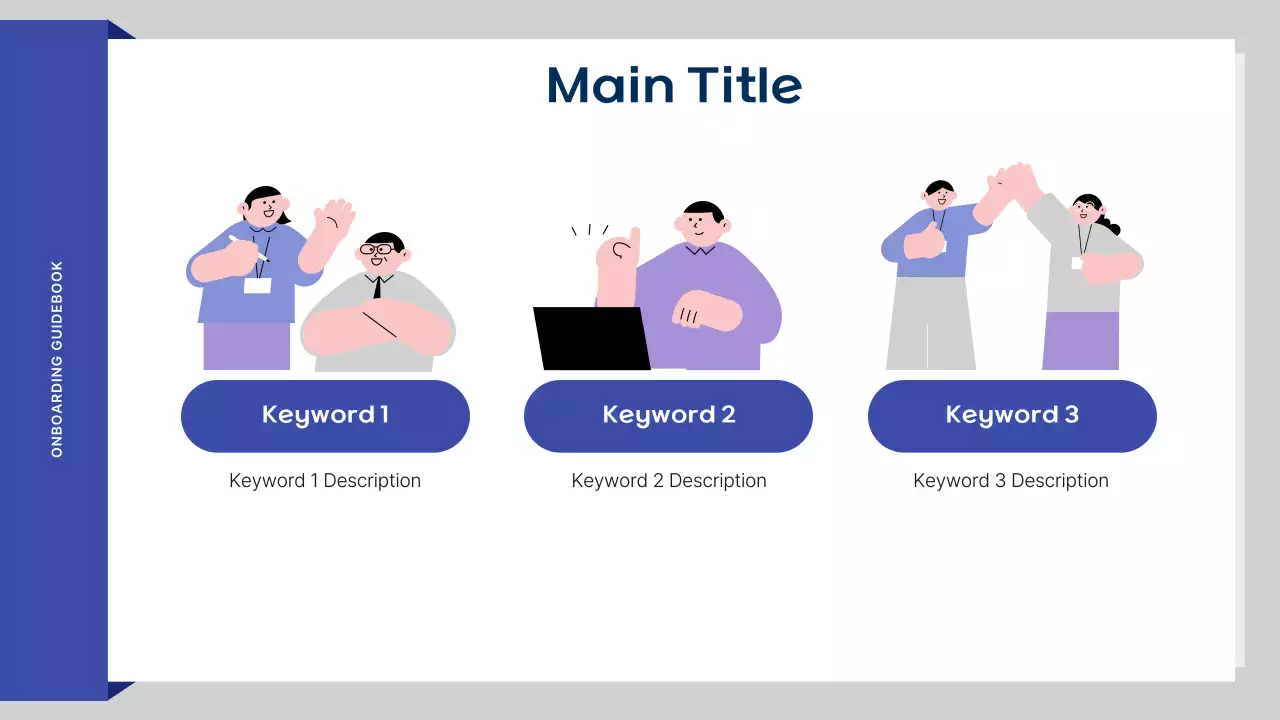 ONBOARDING GUIDEBOOK

Main Title

Keyword 1

Keyword 1 Description

Keyword 2

Keyword 2 Description

Keyword 3

Keyword 3 Description